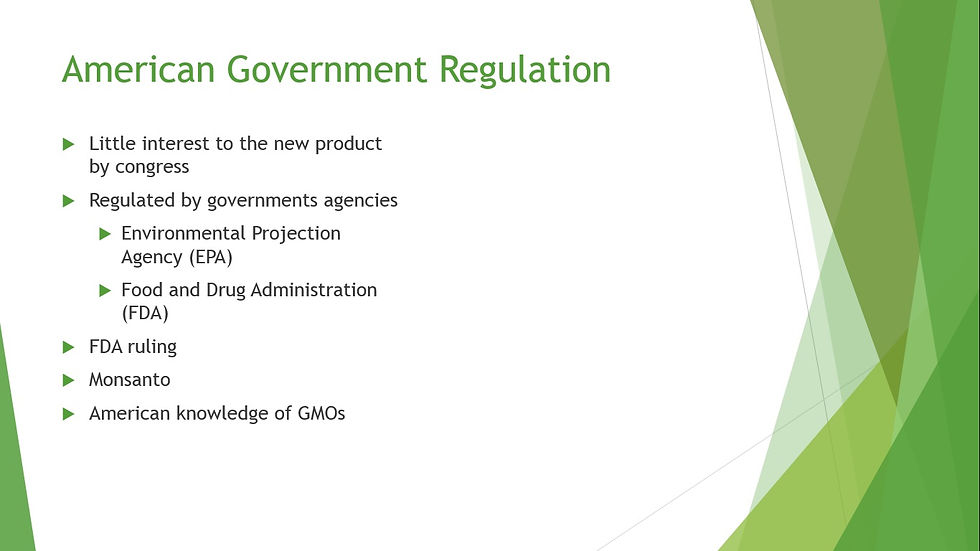 American Government Regulation

Little interest to the new product by congress

Regulated by governments agencies

Environmental Projection Agency (EPA)

Food and Drug Administration (FDA)

FDA ruling

Monsanto

American knowledge of GMOs